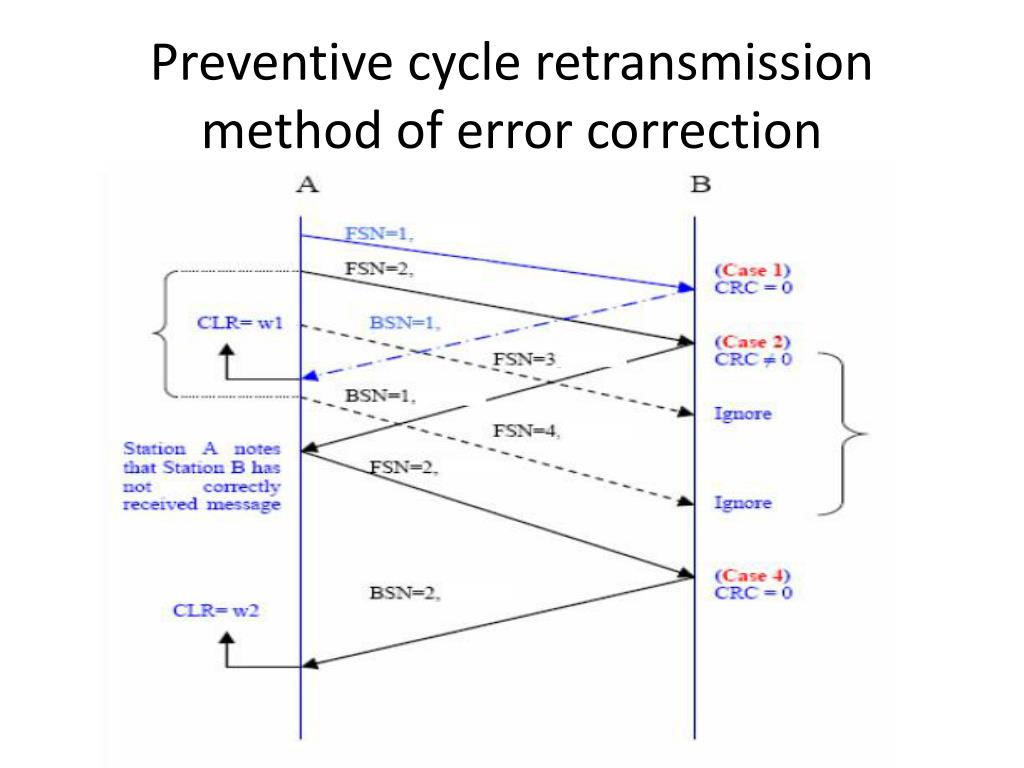 Preventive cycle retransmission method of error correction

A

B

FSN=1,

FSN=2,

(Case 1)
CRC = 0

CLR= w1

BSN=1,

(Case 2)
CRC $\neq$ 0

FSN=3,

BSN=1,

Ignore

FSN=4,

Station A notes that Station B has not correctly received message

FSN=2,

Ignore

(Case 4)
CRC = 0

BSN=2,

CLR= w2